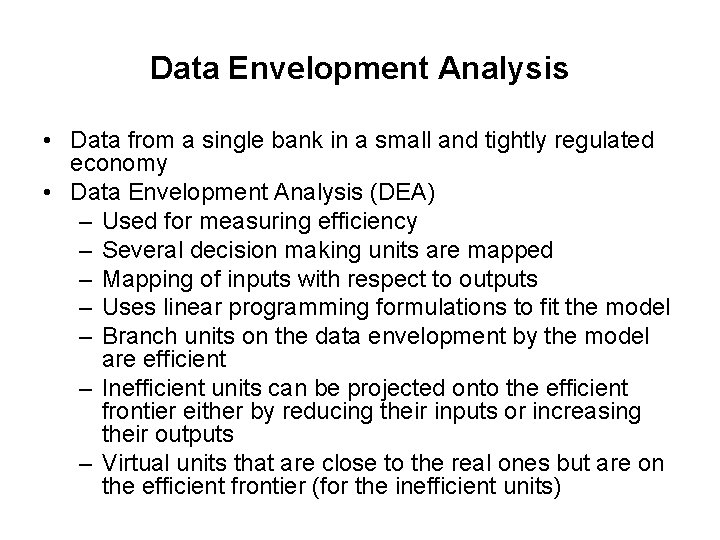 Data Envelopment Analysis

• Data from a single bank in a small and tightly regulated economy
• Data Envelopment Analysis (DEA)
– Used for measuring efficiency
– Several decision making units are mapped
– Mapping of inputs with respect to outputs
– Uses linear programming formulations to fit the model
– Branch units on the data envelopment by the model are efficient
– Inefficient units can be projected onto the efficient frontier either by reducing their inputs or increasing their outputs
– Virtual units that are close to the real ones but are on the efficient frontier (for the inefficient units)